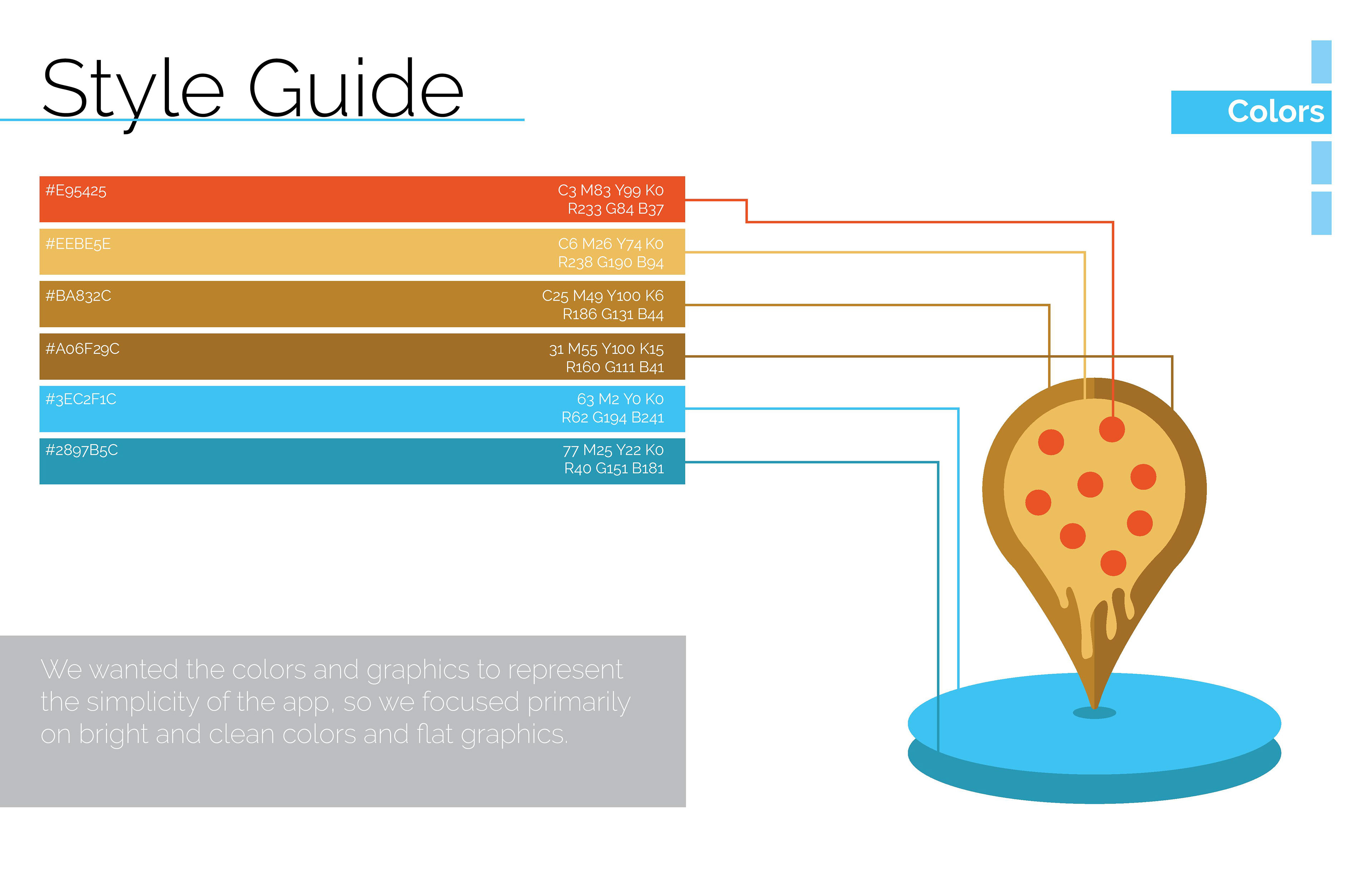 Style Guide

Colors

#E95425 C3 M83 Y99 K0 R233 G84 B37

#EEBE5E C6 M26 Y74 K0 R238 G190 B94

#BA832C C25 M49 Y100 K6 R186 G131 B44

#A06F29C 31 M55 Y100 K15 R160 G111 B41

#3EC2F1C 63 M2 Y0 K0 R62 G194 B241

#2897B5C 77 M25 Y22 K0 R40 G151 B181

We wanted the colors and graphics to represent the simplicity of the app, so we focused primarily on bright and clean colors and flat graphics.